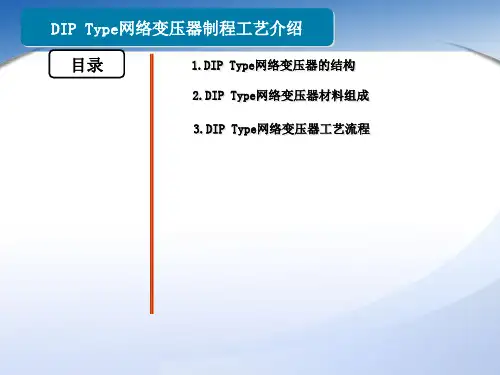 DIP Type网络变压器制程工艺介绍

目录

1.DIP Type网络变压器的结构

2.DIP Type网络变压器材料组成

3.DIP Type网络变压器工艺流程